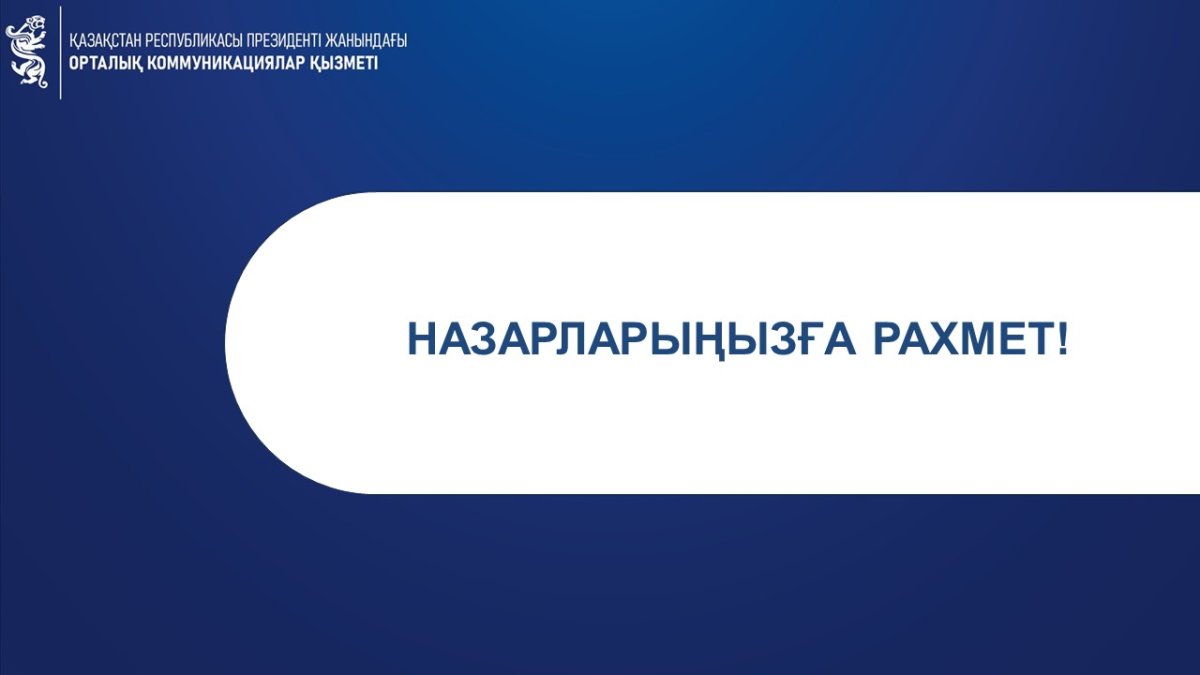 ҚАЗАҚСТАН РЕСПУБЛИКАСЫ ПРЕЗИДЕНТІ ЖАНЫНДАҒЫ
ОРТАЛЫҚ КОММУНИКАЦИЯЛАР ҚЫЗМЕТІ

НАЗАРЛАРЫҢЫЗҒА РАХМЕТ!